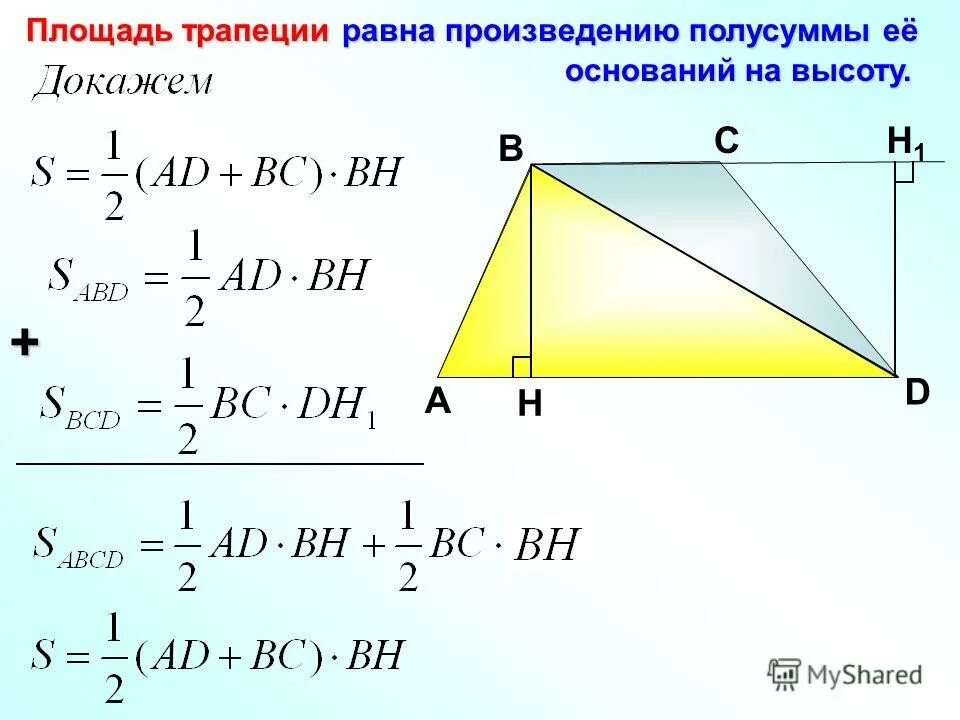 Площадь трапеции равна произведению полусуммы её оснований на высоту.

Докажем

$S = \frac{1}{2}(AD + BC) \cdot BH$

$S_{ABD} = \frac{1}{2} AD \cdot BH$

+

$S_{BCD} = \frac{1}{2} BC \cdot DH_1$

$S_{ABCD} = \frac{1}{2} AD \cdot BH + \frac{1}{2} BC \cdot BH$

$S = \frac{1}{2}(AD + BC) \cdot BH$

B C $H_1$

A H D

MyShared